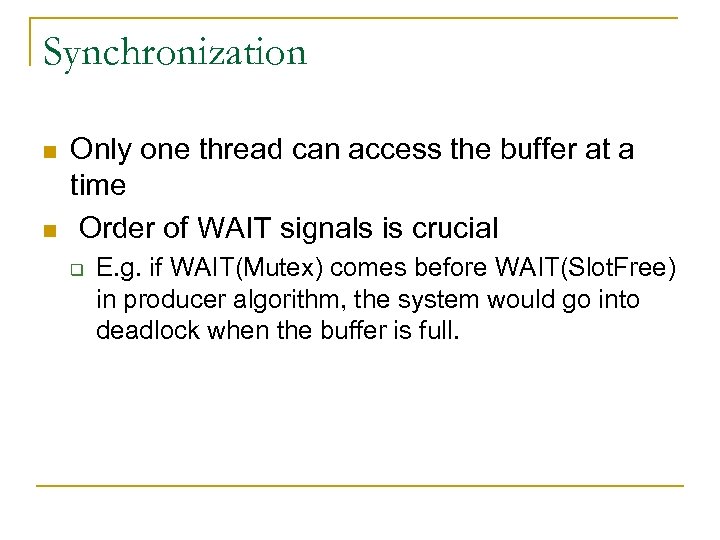 Synchronization

- Only one thread can access the buffer at a time
- Order of WAIT signals is crucial
  - E.g. if WAIT(Mutex) comes before WAIT(SlotFree) in producer algorithm, the system would go into deadlock when the buffer is full.